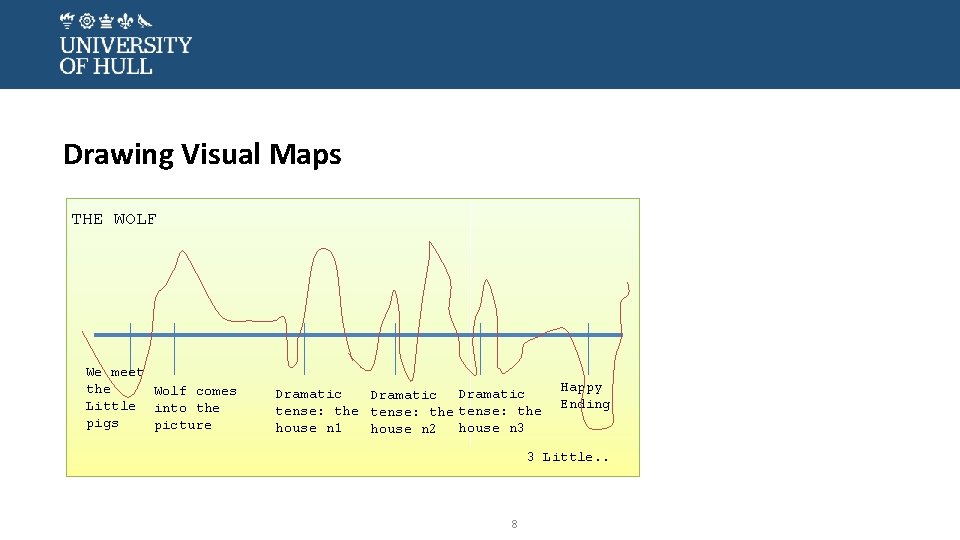 UNIVERSITY OF HULL

Drawing Visual Maps

THE WOLF

We meet the Little pigs

Wolf comes into the picture

Dramatic tense: the house n1

Dramatic tense: the house n2

Dramatic tense: the house n3

Happy Ending

3 Little..

8